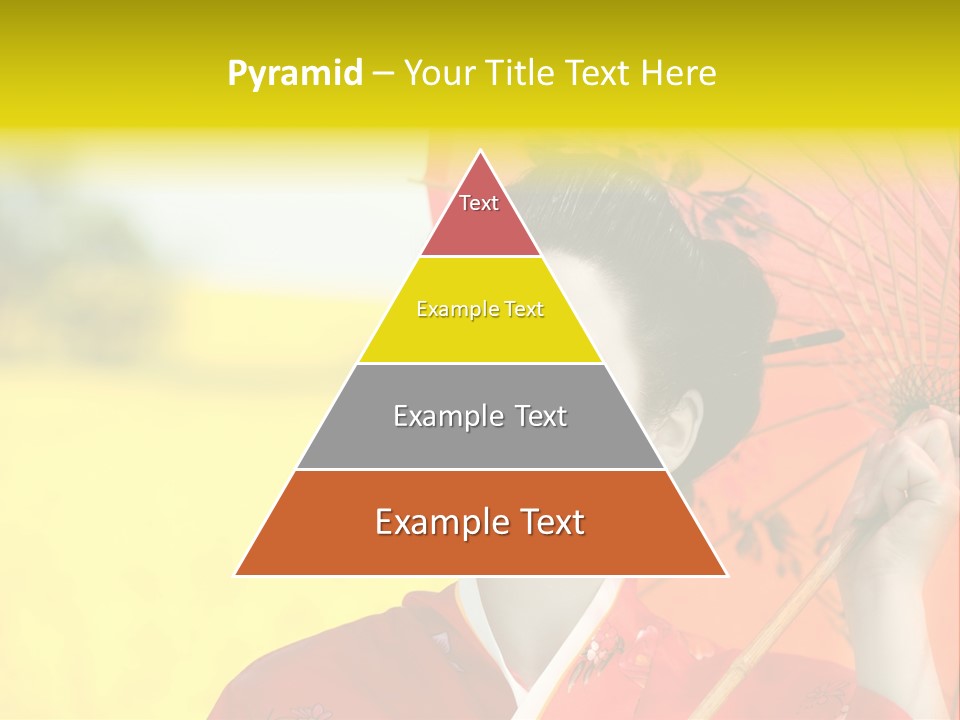 Pyramid – Your Title Text Here

Text

Example Text

Example Text

Example Text